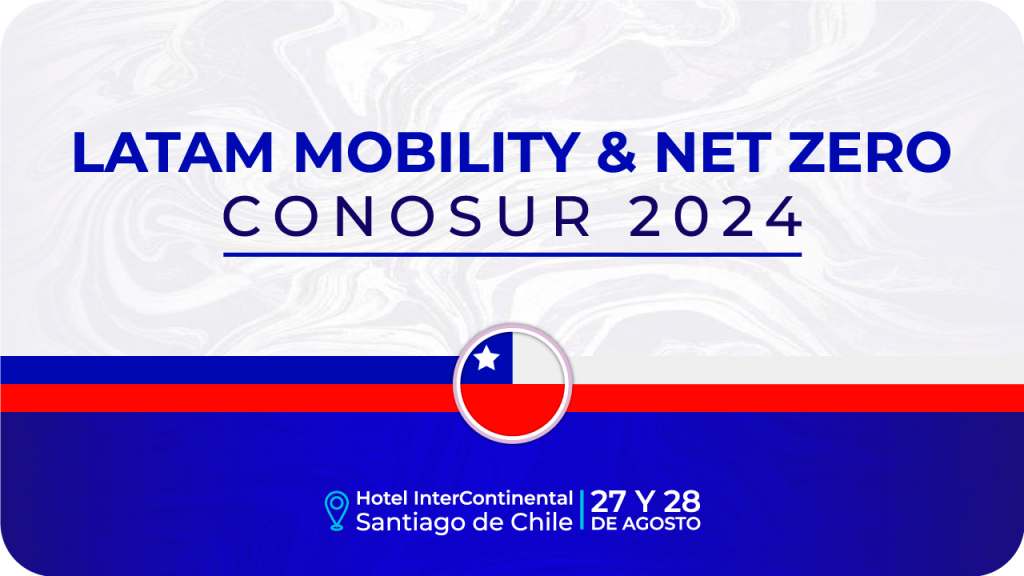 LATAM MOBILITY & NET ZERO
CONOSUR 2024

Hotel InterContinental
Santiago de Chile

27 Y 28
DE AGOSTO